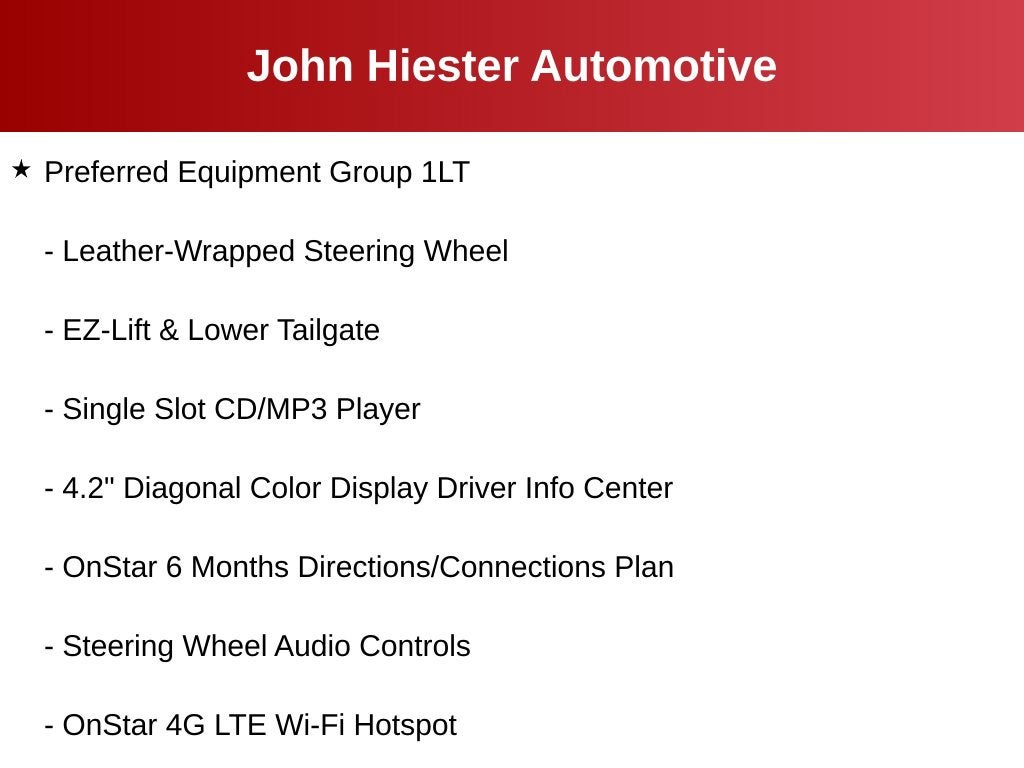 John Hiester Automotive

★ Preferred Equipment Group 1LT

- Leather-Wrapped Steering Wheel

- EZ-Lift & Lower Tailgate

- Single Slot CD/MP3 Player

- 4.2" Diagonal Color Display Driver Info Center

- OnStar 6 Months Directions/Connections Plan

- Steering Wheel Audio Controls

- OnStar 4G LTE Wi-Fi Hotspot